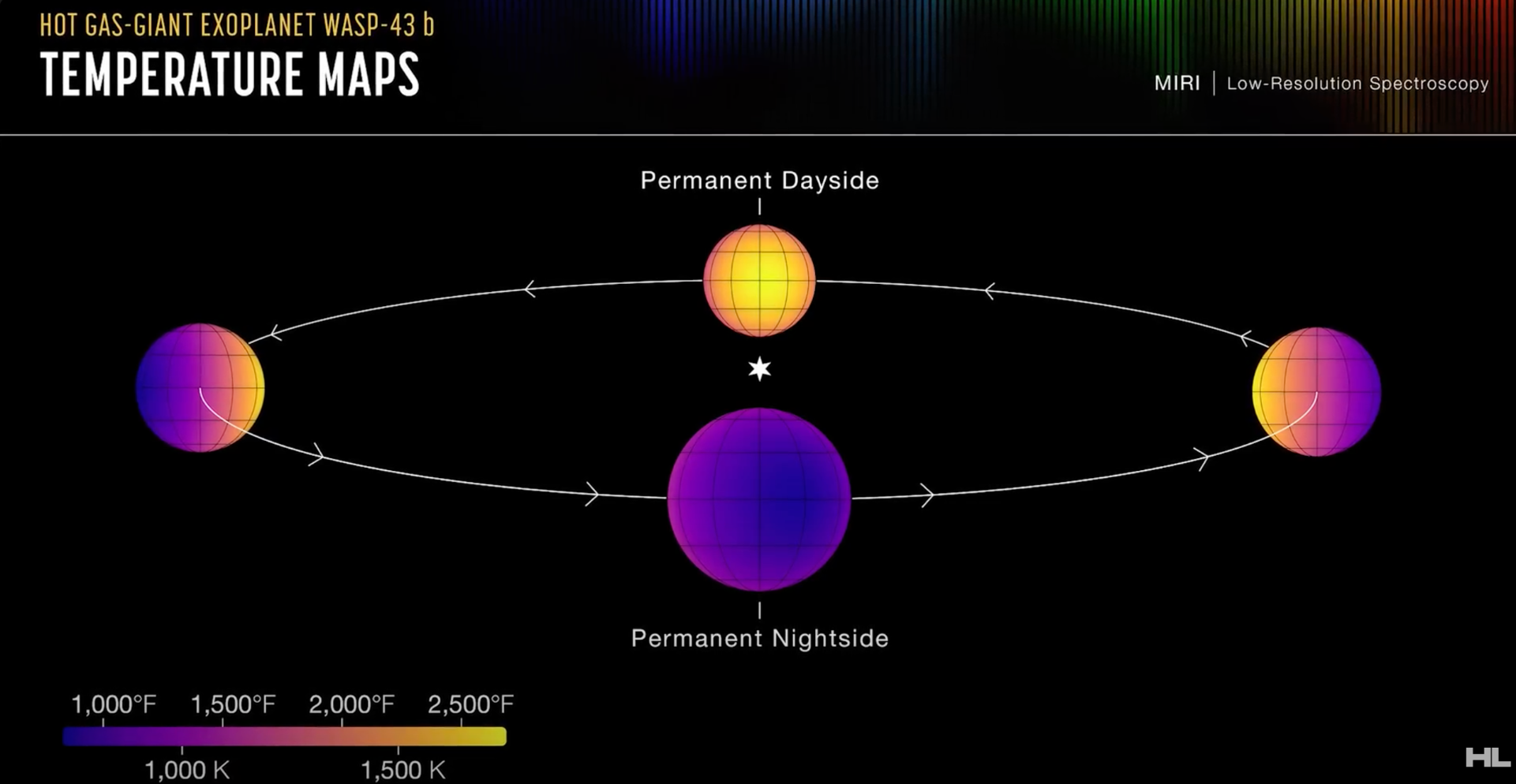 HOT GAS-GIANT EXOPLANET WASP-43 b
TEMPERATURE MAPS

MIRI | Low-Resolution Spectroscopy

Permanent Dayside

Permanent Nightside

1,000°F 1,500°F 2,000°F 2,500°F

1,000 K 1,500 K

HL